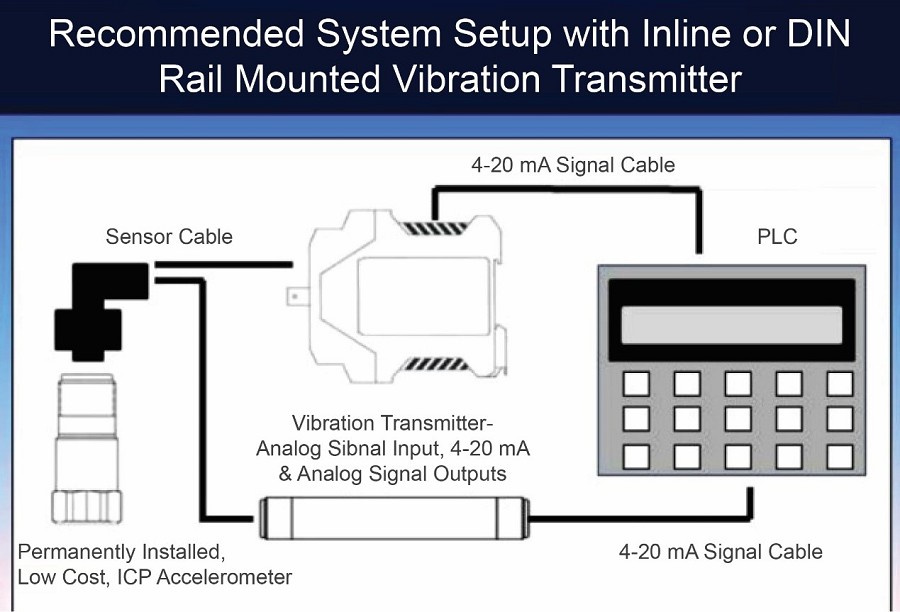 Recommended System Setup with Inline or DIN Rail Mounted Vibration Transmitter

4-20 mA Signal Cable

Sensor Cable

PLC

Vibration Transmitter- Analog Sibnal Input, 4-20 mA & Analog Signal Outputs

Permanently Installed, Low Cost, ICP Accelerometer

4-20 mA Signal Cable